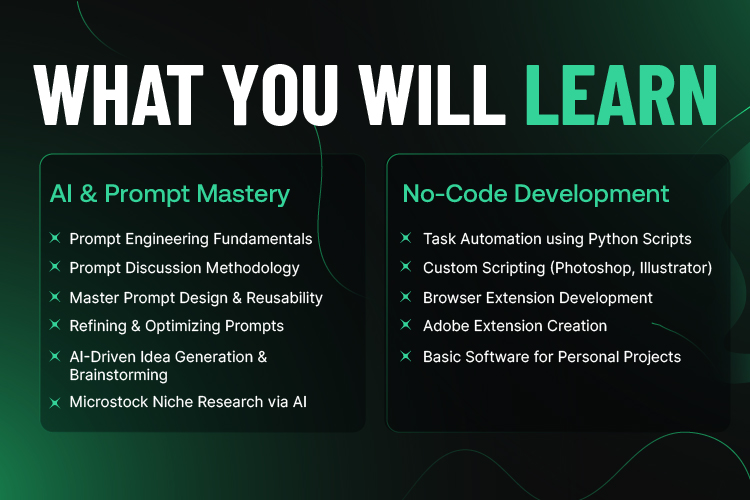 WHAT YOU WILL LEARN

AI & Prompt Mastery

Prompt Engineering Fundamentals
Prompt Discussion Methodology
Master Prompt Design & Reusability
Refining & Optimizing Prompts
AI-Driven Idea Generation & Brainstorming
Microstock Niche Research via AI

No-Code Development

Task Automation using Python Scripts
Custom Scripting (Photoshop, Illustrator)
Browser Extension Development
Adobe Extension Creation
Basic Software for Personal Projects